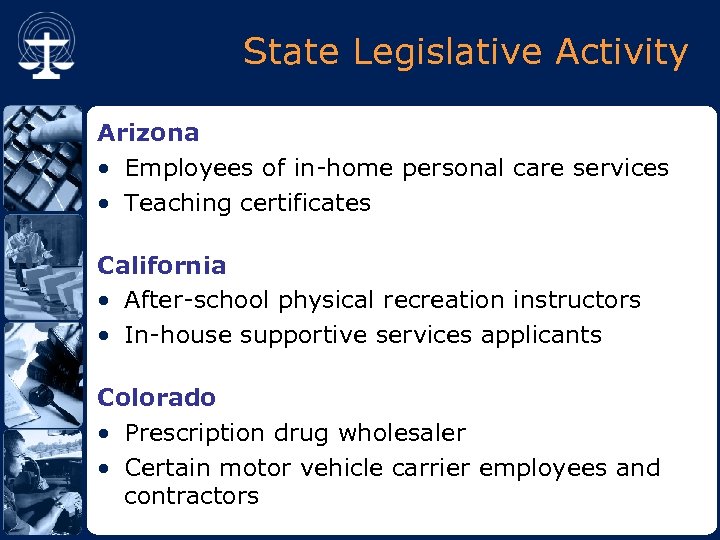 State Legislative Activity

Arizona
• Employees of in-home personal care services
• Teaching certificates

California
• After-school physical recreation instructors
• In-house supportive services applicants

Colorado
• Prescription drug wholesaler
• Certain motor vehicle carrier employees and contractors